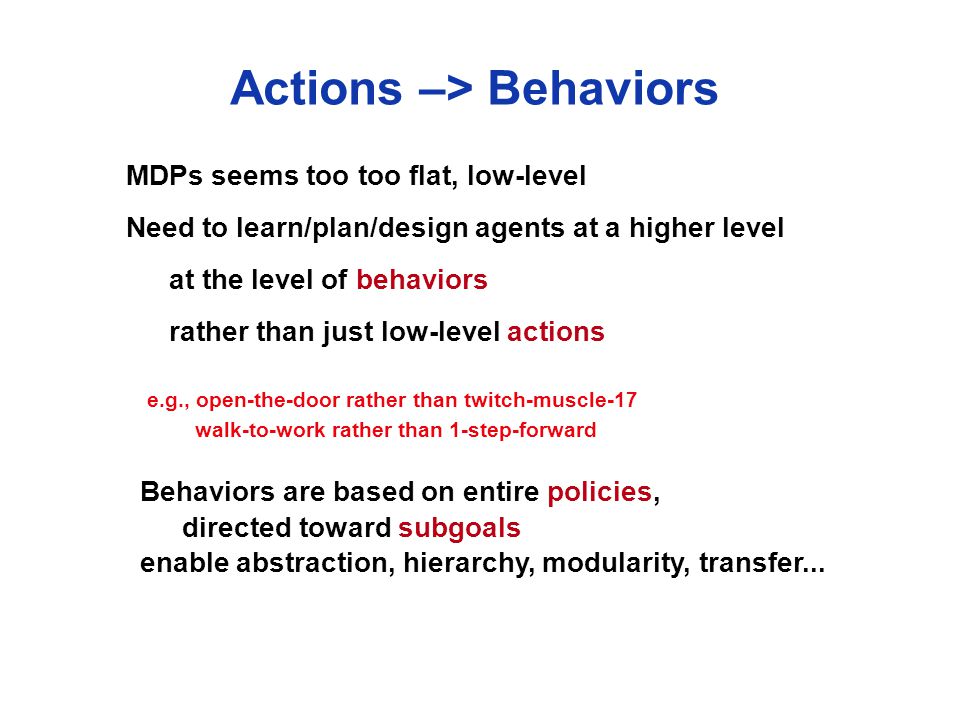 Actions –> Behaviors

MDPs seems too too flat, low-level

Need to learn/plan/design agents at a higher level

at the level of behaviors

rather than just low-level actions

e.g., open-the-door rather than twitch-muscle-17
walk-to-work rather than 1-step-forward

Behaviors are based on entire policies,
directed toward subgoals
enable abstraction, hierarchy, modularity, transfer...